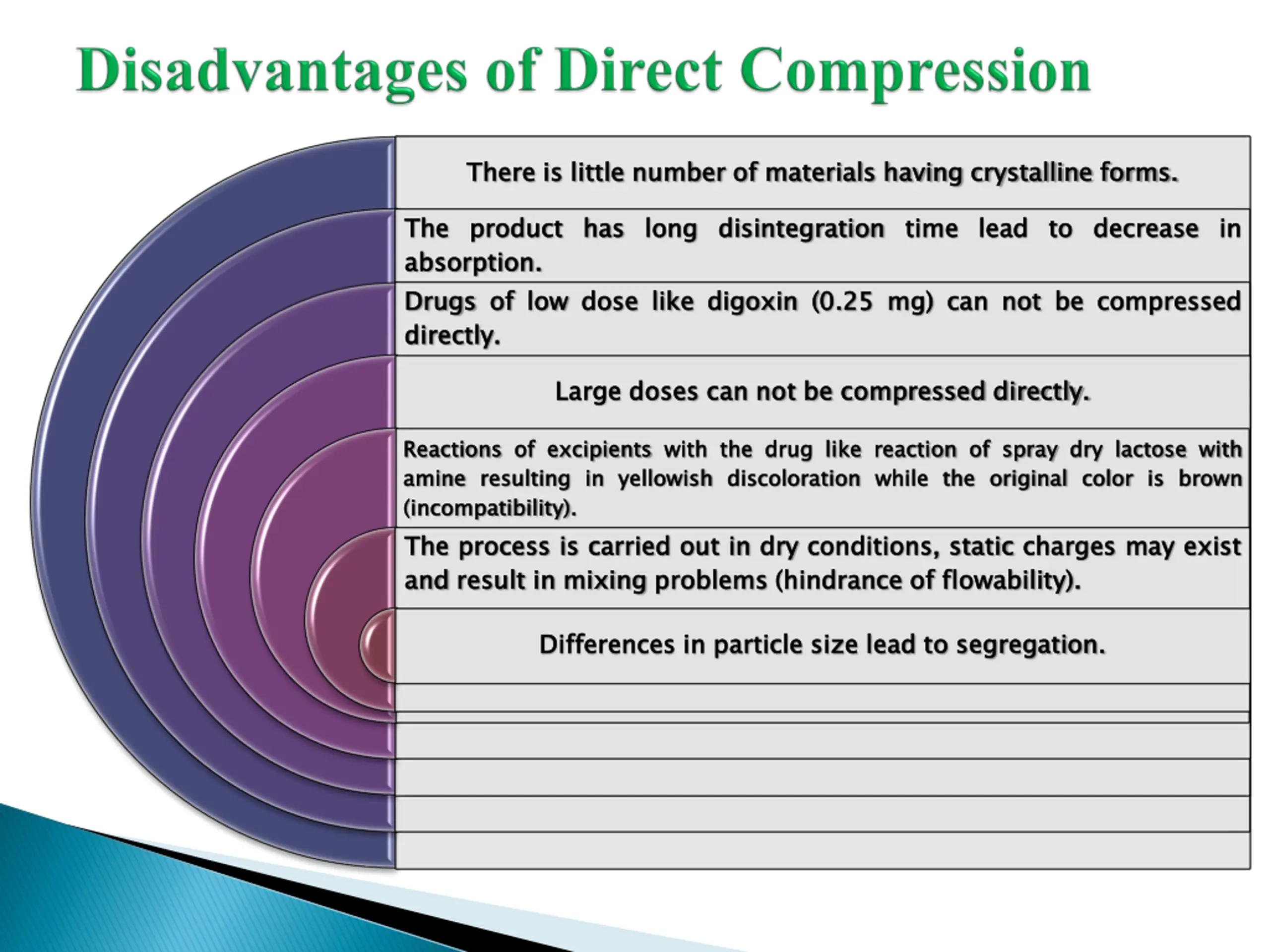 Disadvantages of Direct Compression

There is little number of materials having crystalline forms.

The product has long disintegration time lead to decrease in absorption.

Drugs of low dose like digoxin (0.25 mg) can not be compressed directly.

Large doses can not be compressed directly.

Reactions of excipients with the drug like reaction of spray dry lactose with amine resulting in yellowish discoloration while the original color is brown (incompatibility).

The process is carried out in dry conditions, static charges may exist and result in mixing problems (hindrance of flowability).

Differences in particle size lead to segregation.